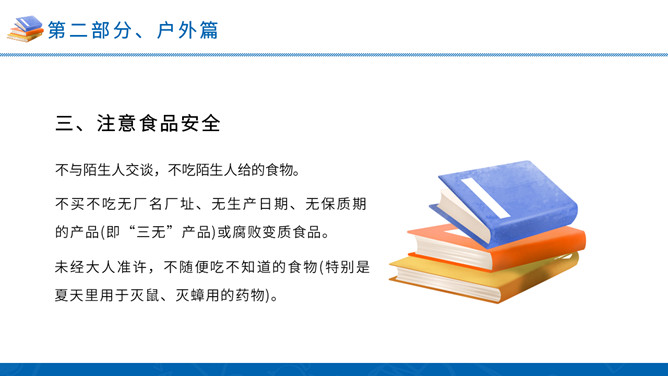 第二部分、户外篇

三、注意食品安全

不与陌生人交谈，不吃陌生人给的食物。

不买不吃无厂名厂址、无生产日期、无保质期的产品(即“三无”产品)或腐败变质食品。

未经大人准许，不随便吃不知道的食物(特别是夏天里用于灭鼠、灭蟑用的药物)。